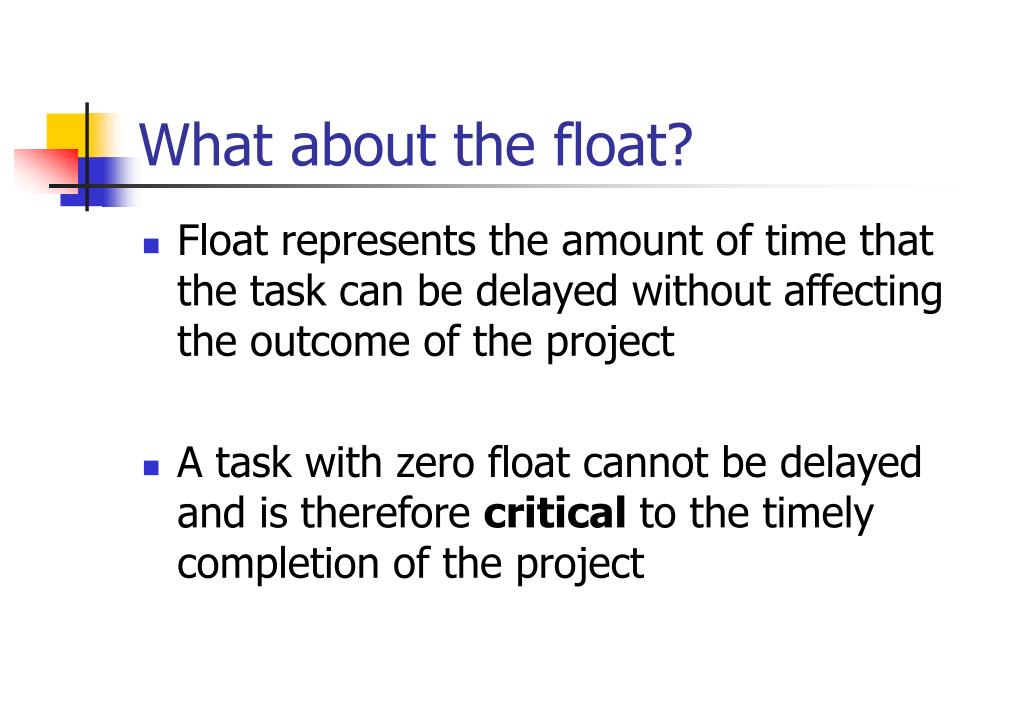 What about the float?

- Float represents the amount of time that the task can be delayed without affecting the outcome of the project

- A task with zero float cannot be delayed and is therefore **critical** to the timely completion of the project